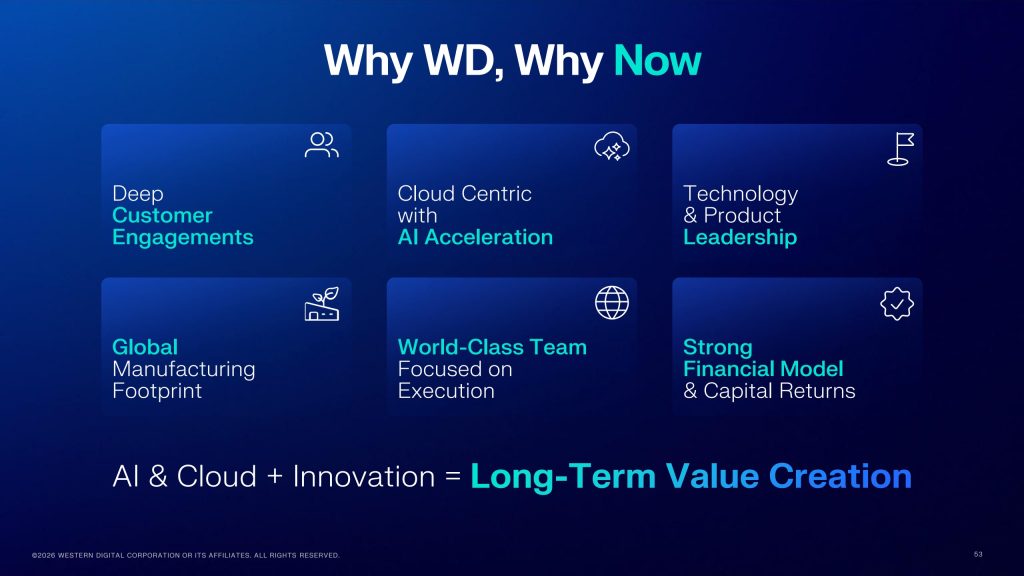 Why WD, Why Now

Deep
Customer
Engagements

Cloud Centric
with
AI Acceleration

Technology
& Product
Leadership

Global
Manufacturing
Footprint

World-Class Team
Focused on
Execution

Strong
Financial Model
& Capital Returns

AI & Cloud + Innovation = Long-Term Value Creation

©2026 WESTERN DIGITAL CORPORATION OR ITS AFFILIATES. ALL RIGHTS RESERVED.

53